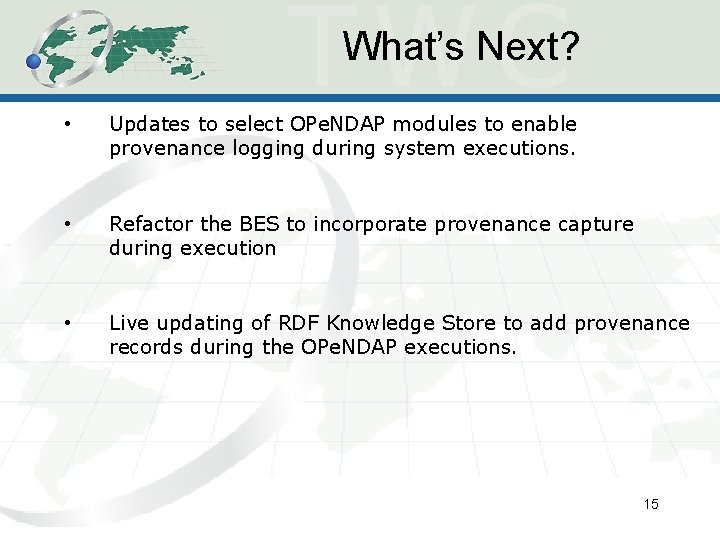 TWC

What's Next?

• Updates to select OPeNDAP modules to enable provenance logging during system executions.

• Refactor the BES to incorporate provenance capture during execution

• Live updating of RDF Knowledge Store to add provenance records during the OPeNDAP executions.

15